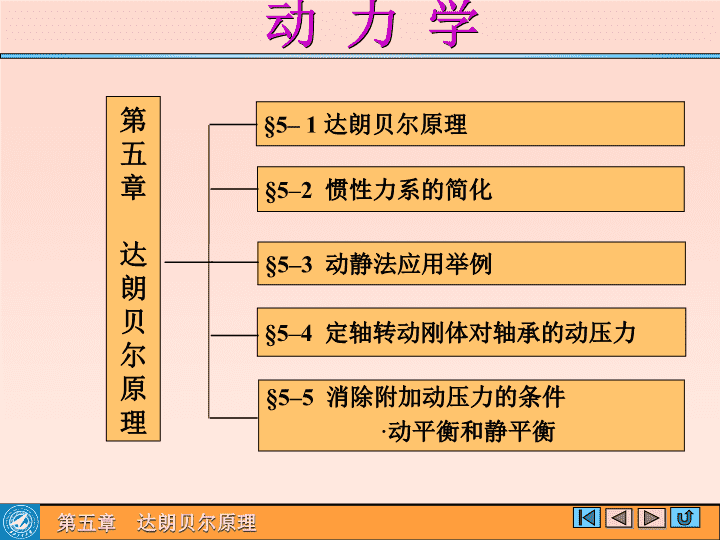 动 力 学

第五章 达朗贝尔原理

§5– 1 达朗贝尔原理

§5–2 惯性力系的简化

§5–3 动静法应用举例

§5–4 定轴转动刚体对轴承的动压力

§5–5 消除附加动压力的条件
·动平衡和静平衡

第五章 达朗贝尔原理